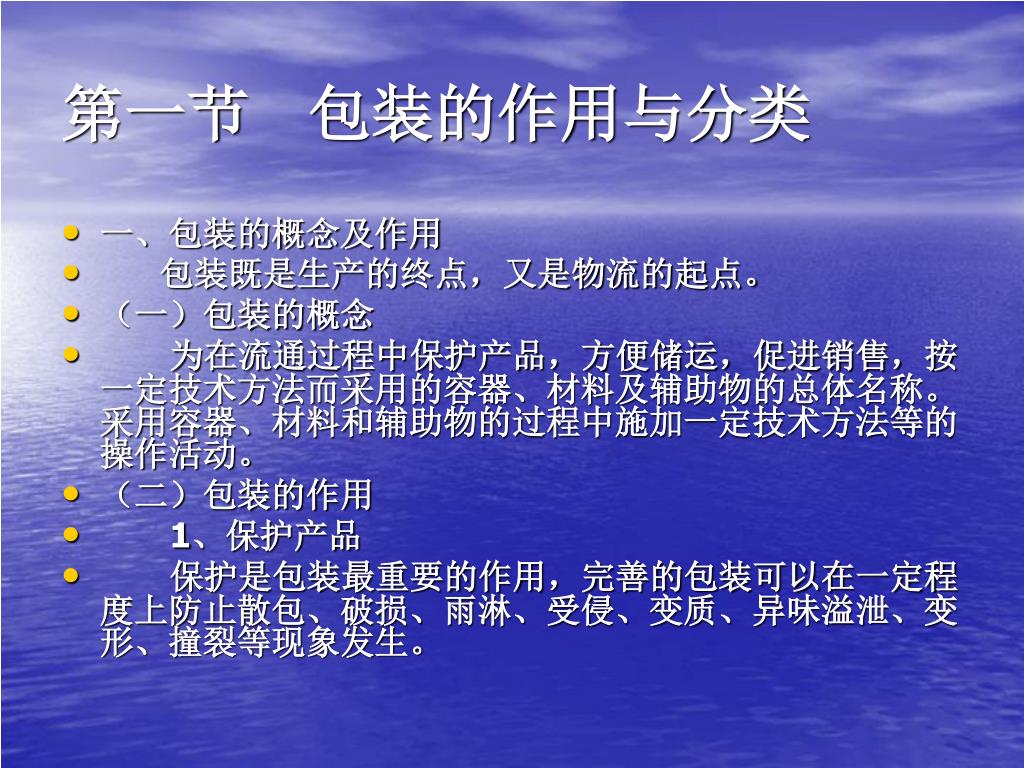 第一节　包装的作用与分类

- 一、包装的概念及作用
- 包装既是生产的终点，又是物流的起点。
- （一）包装的概念
- 为在流通过程中保护产品，方便储运，促进销售，按一定技术方法而采用的容器、材料及辅助物的总体名称。采用容器、材料和辅助物的过程中施加一定技术方法等的操作活动。
- （二）包装的作用
- 1、保护产品
- 保护是包装最重要的作用，完善的包装可以在一定程度上防止散包、破损、雨淋、受侵、变质、异味溢泄、变形、撞裂等现象发生。